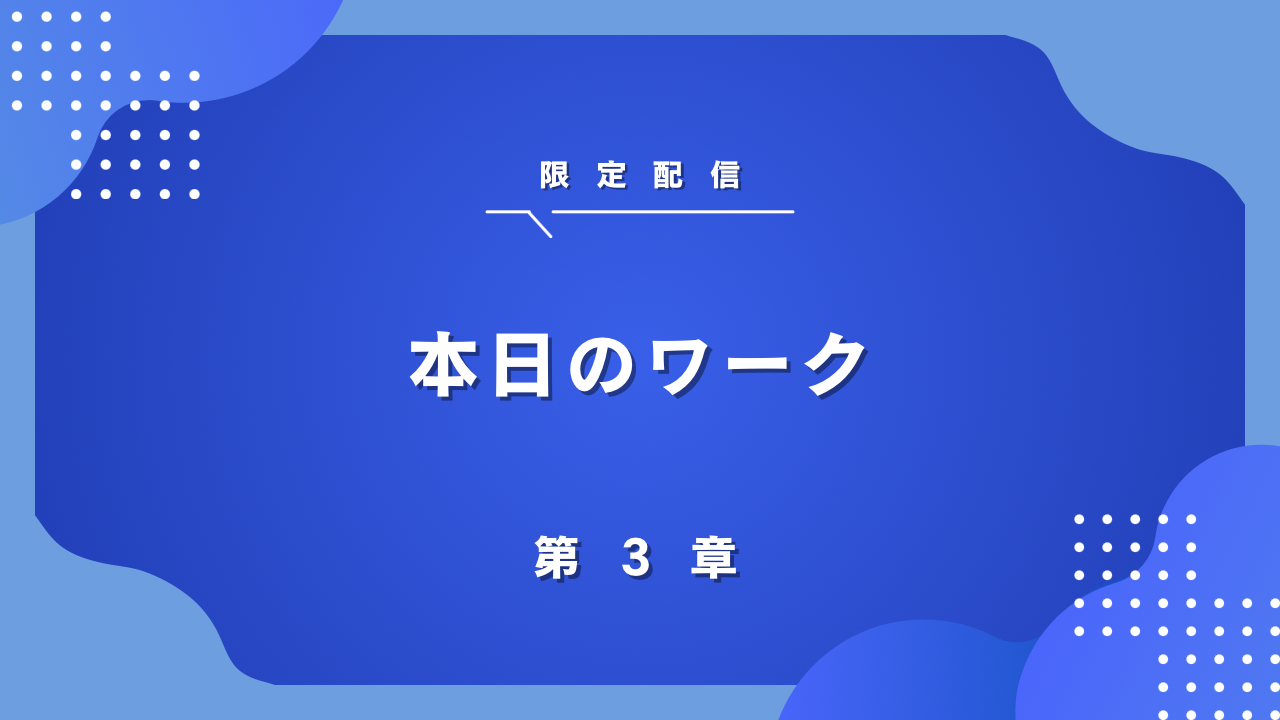 限定配信

本日のワーク

第 3 章